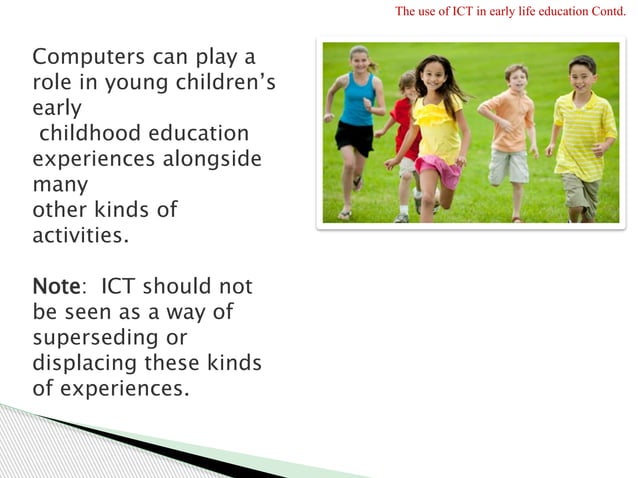 The use of ICT in early life education Contd.

Computers can play a role in young children's early childhood education experiences alongside many other kinds of activities.

Note: ICT should not be seen as a way of superseding or displacing these kinds of experiences.